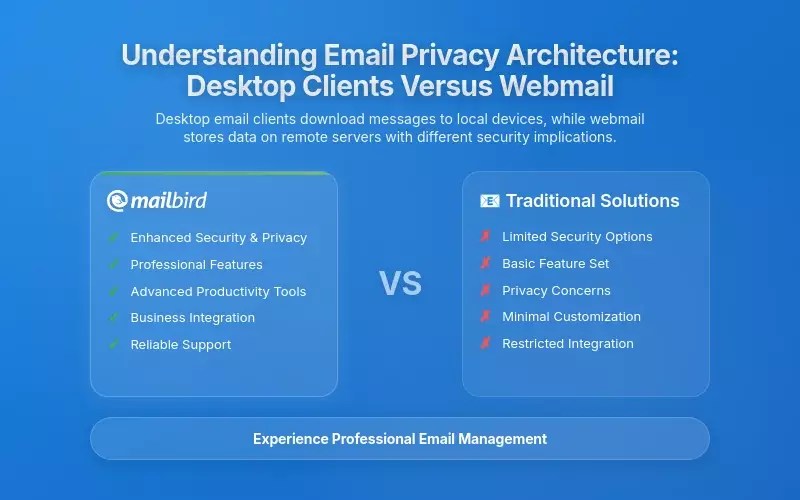 Understanding Email Privacy Architecture: Desktop Clients Versus Webmail

Desktop email clients download messages to local devices, while webmail stores data on remote servers with different security implications.

mailbird

✓ Enhanced Security & Privacy
✓ Professional Features
✓ Advanced Productivity Tools
✓ Business Integration
✓ Reliable Support

VS

Traditional Solutions

✗ Limited Security Options
✗ Basic Feature Set
✗ Privacy Concerns
✗ Minimal Customization
✗ Restricted Integration

Experience Professional Email Management